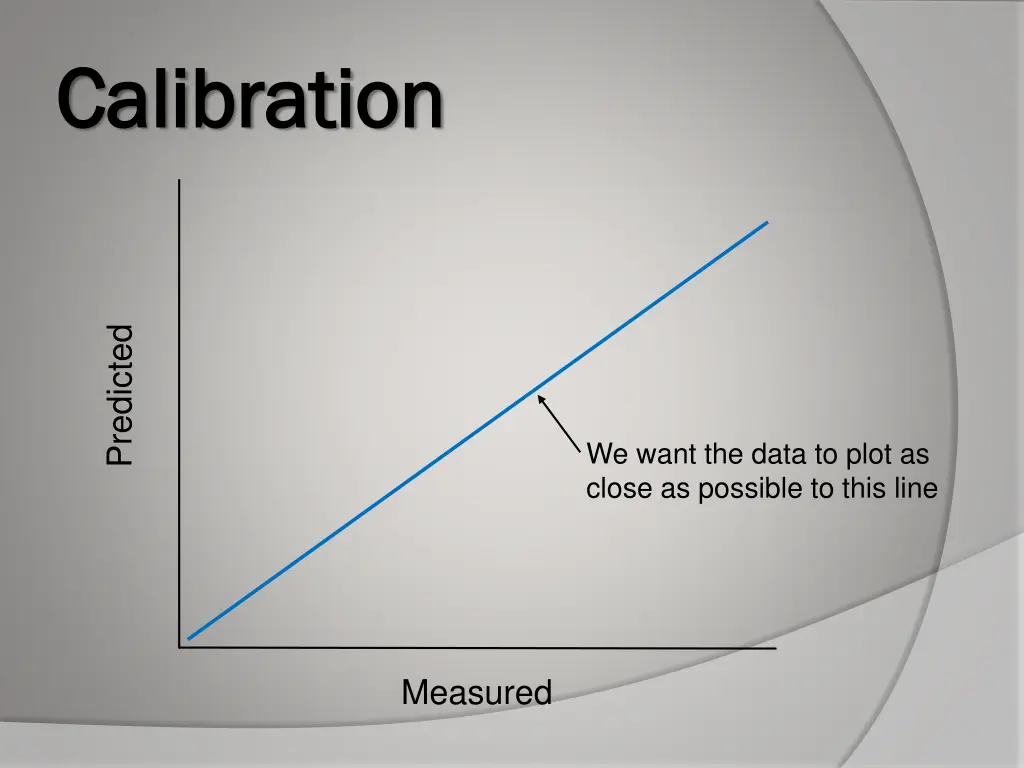 Calibration

Predicted

We want the data to plot as close as possible to this line

Measured